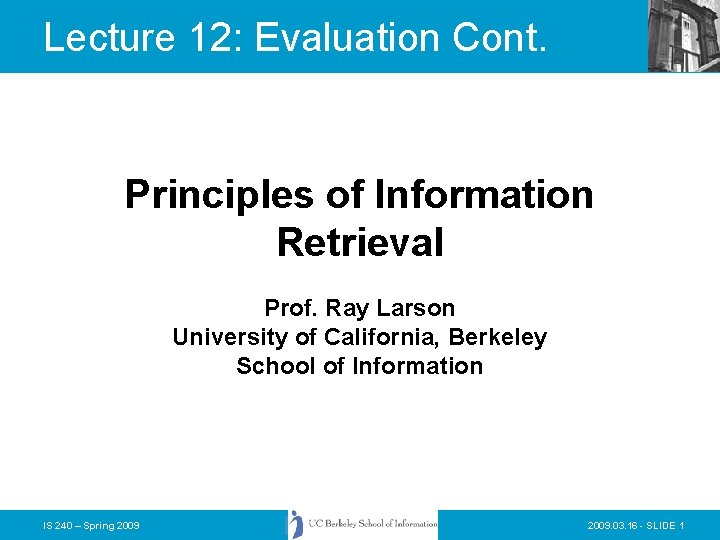 Lecture 12: Evaluation Cont.

Principles of Information Retrieval

Prof. Ray Larson
University of California, Berkeley
School of Information

IS 240 – Spring 2009

UC Berkeley School of Information

2009.03.16 - SLIDE 1